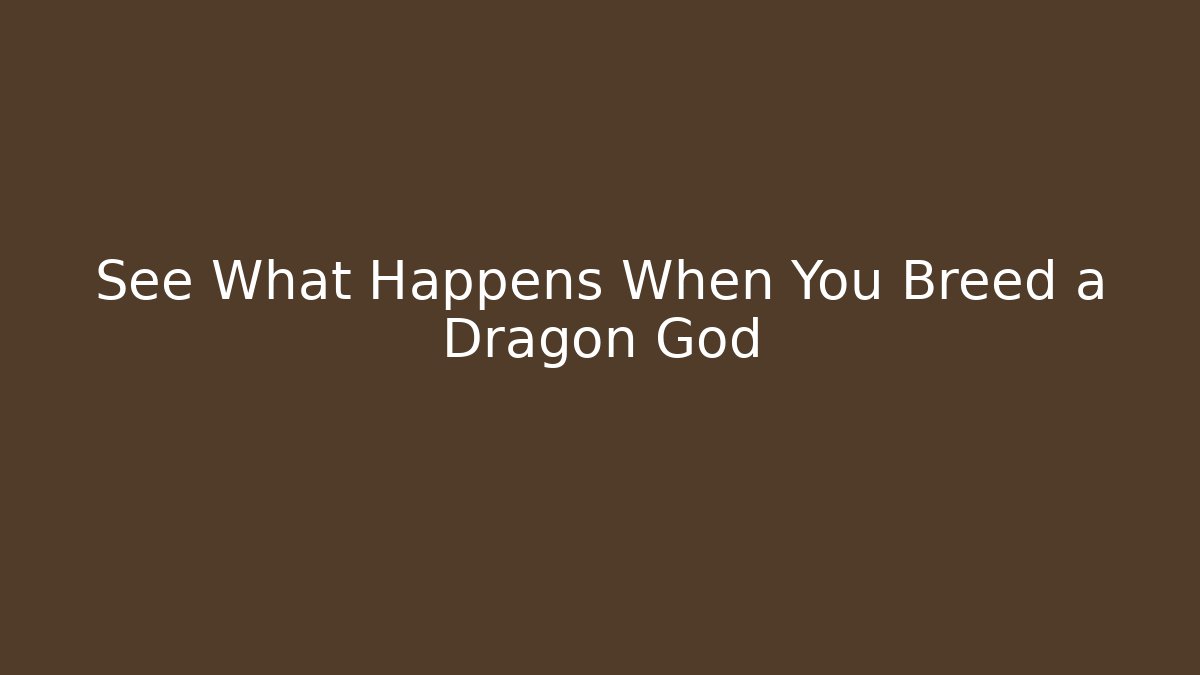 See What Happens When You Breed a Dragon God